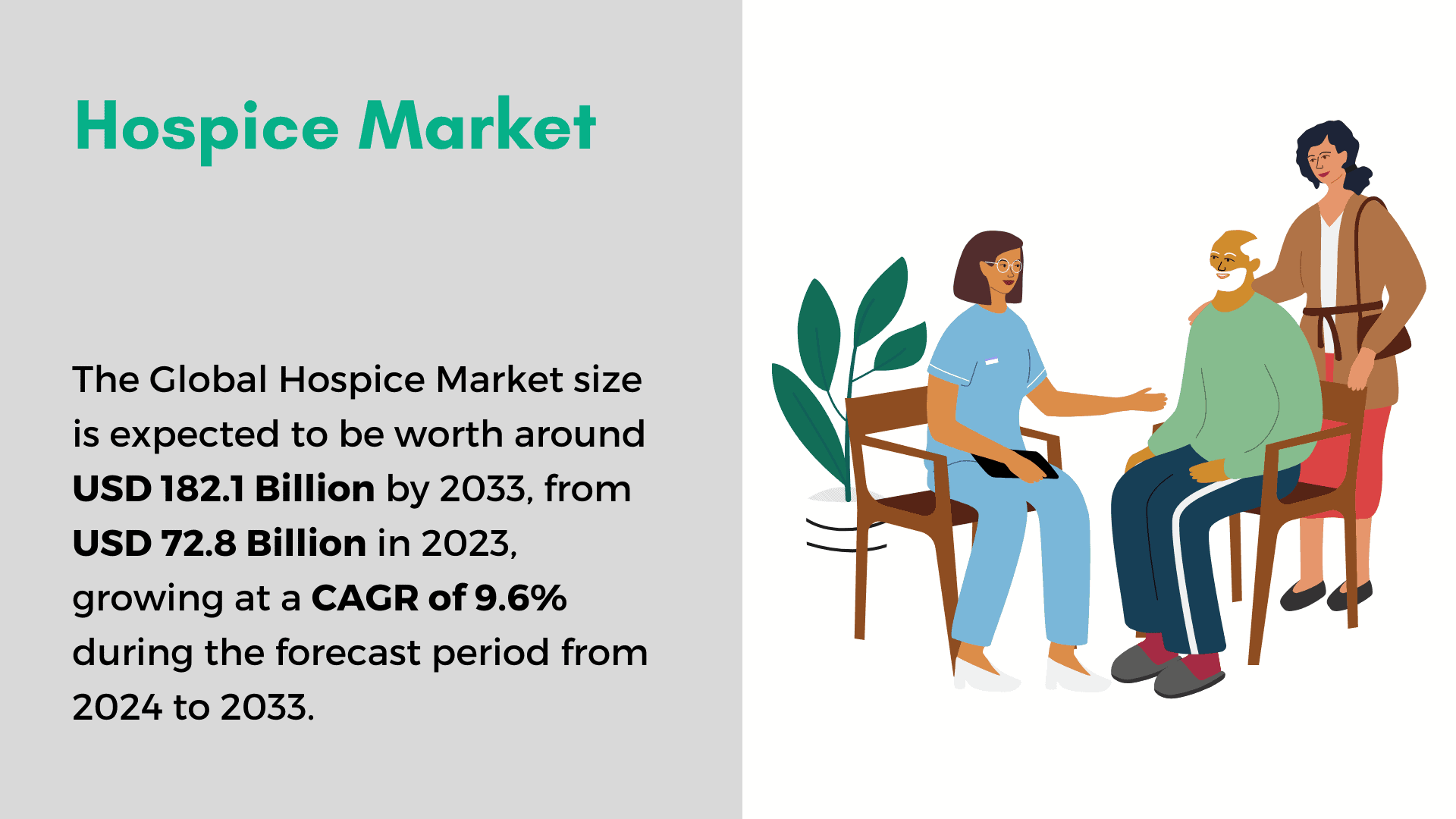 Hospice Market

The Global Hospice Market size is expected to be worth around USD 182.1 Billion by 2033, from USD 72.8 Billion in 2023, growing at a CAGR of 9.6% during the forecast period from 2024 to 2033.